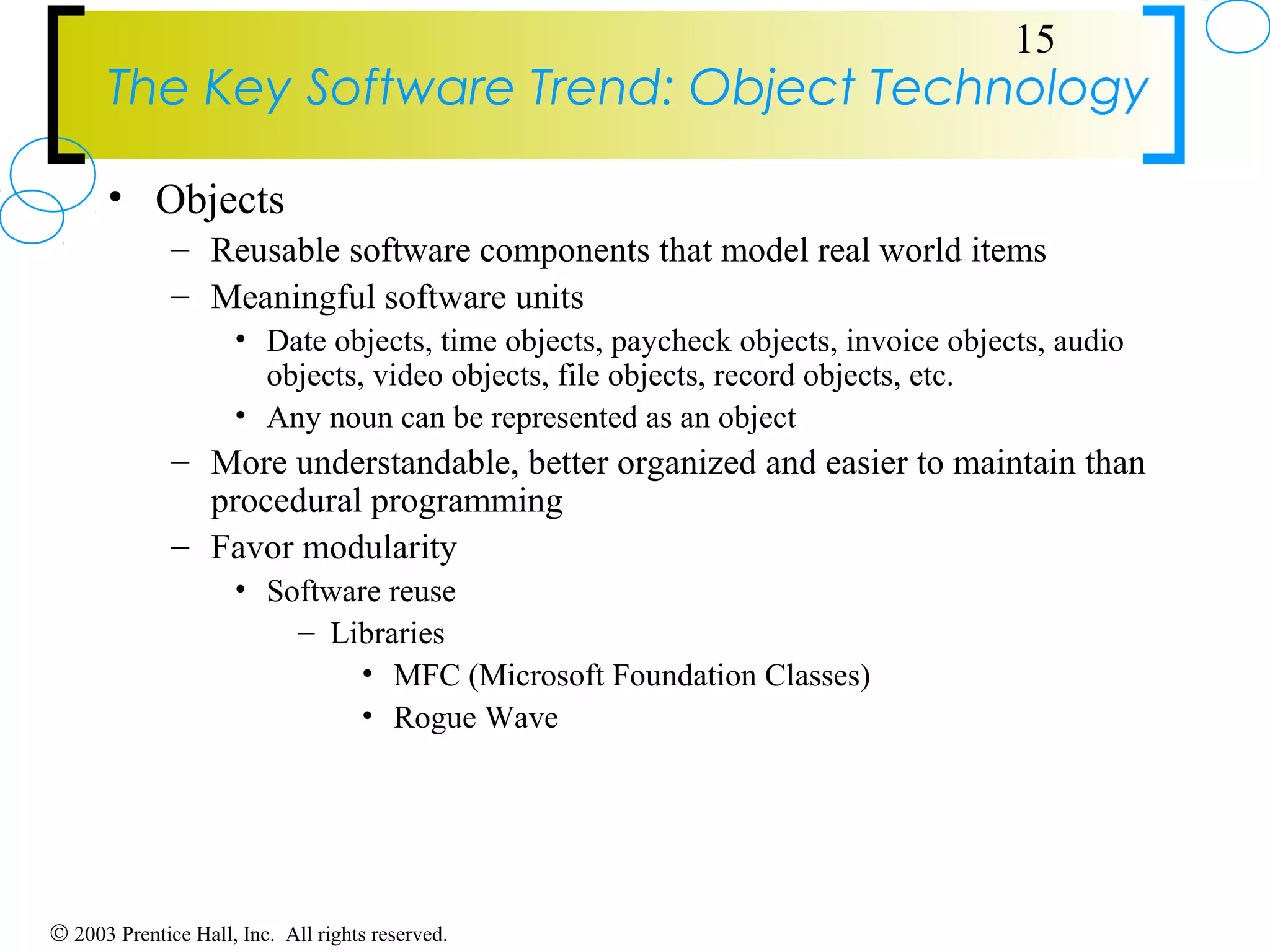 15

The Key Software Trend: Object Technology

• Objects
  – Reusable software components that model real world items
  – Meaningful software units
    • Date objects, time objects, paycheck objects, invoice objects, audio objects, video objects, file objects, record objects, etc.
    • Any noun can be represented as an object
  – More understandable, better organized and easier to maintain than procedural programming
  – Favor modularity
    • Software reuse
      – Libraries
        • MFC (Microsoft Foundation Classes)
        • Rogue Wave

© 2003 Prentice Hall, Inc. All rights reserved.